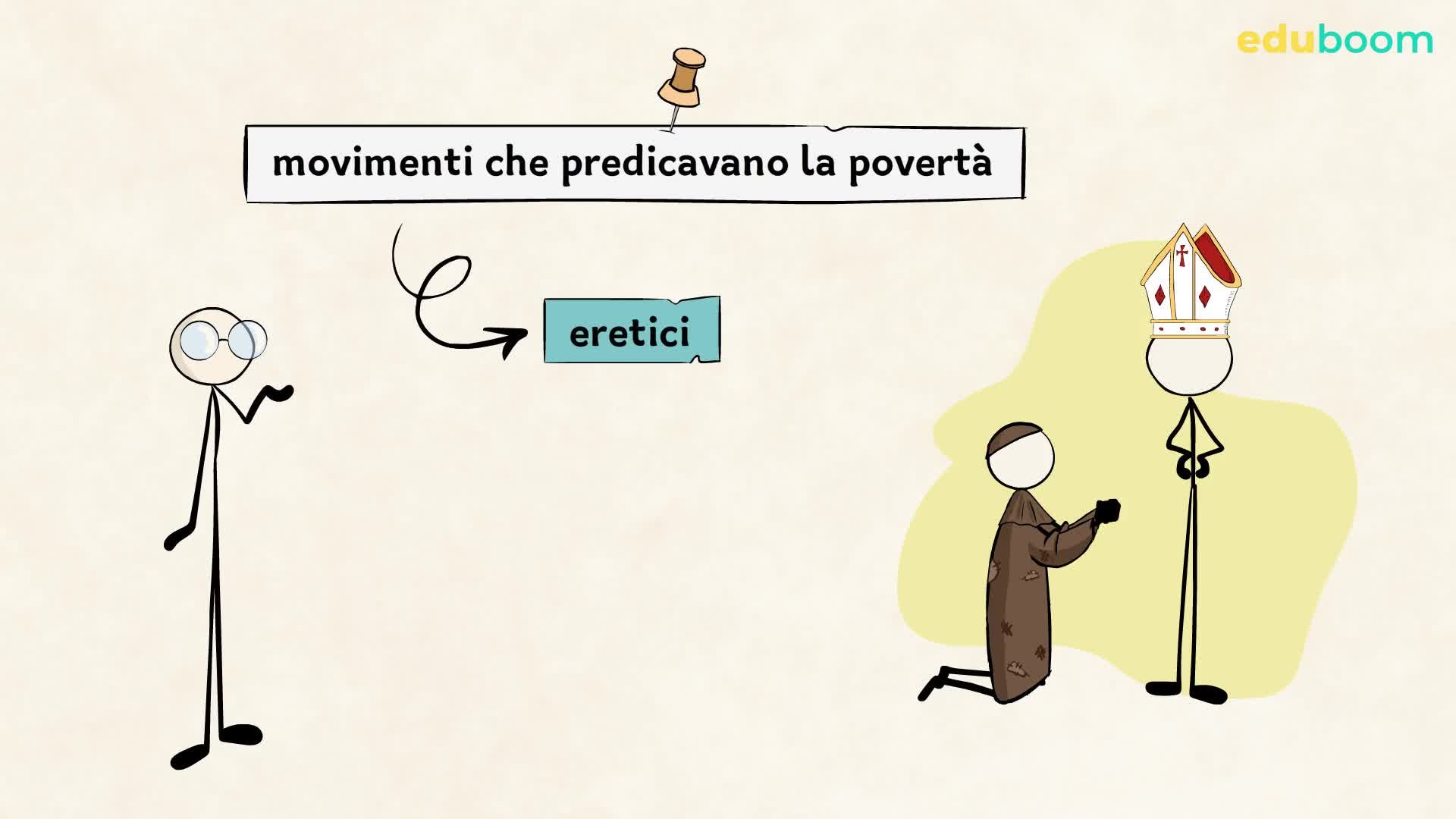 eduboom

movimenti che predicavano la povertà

eretici